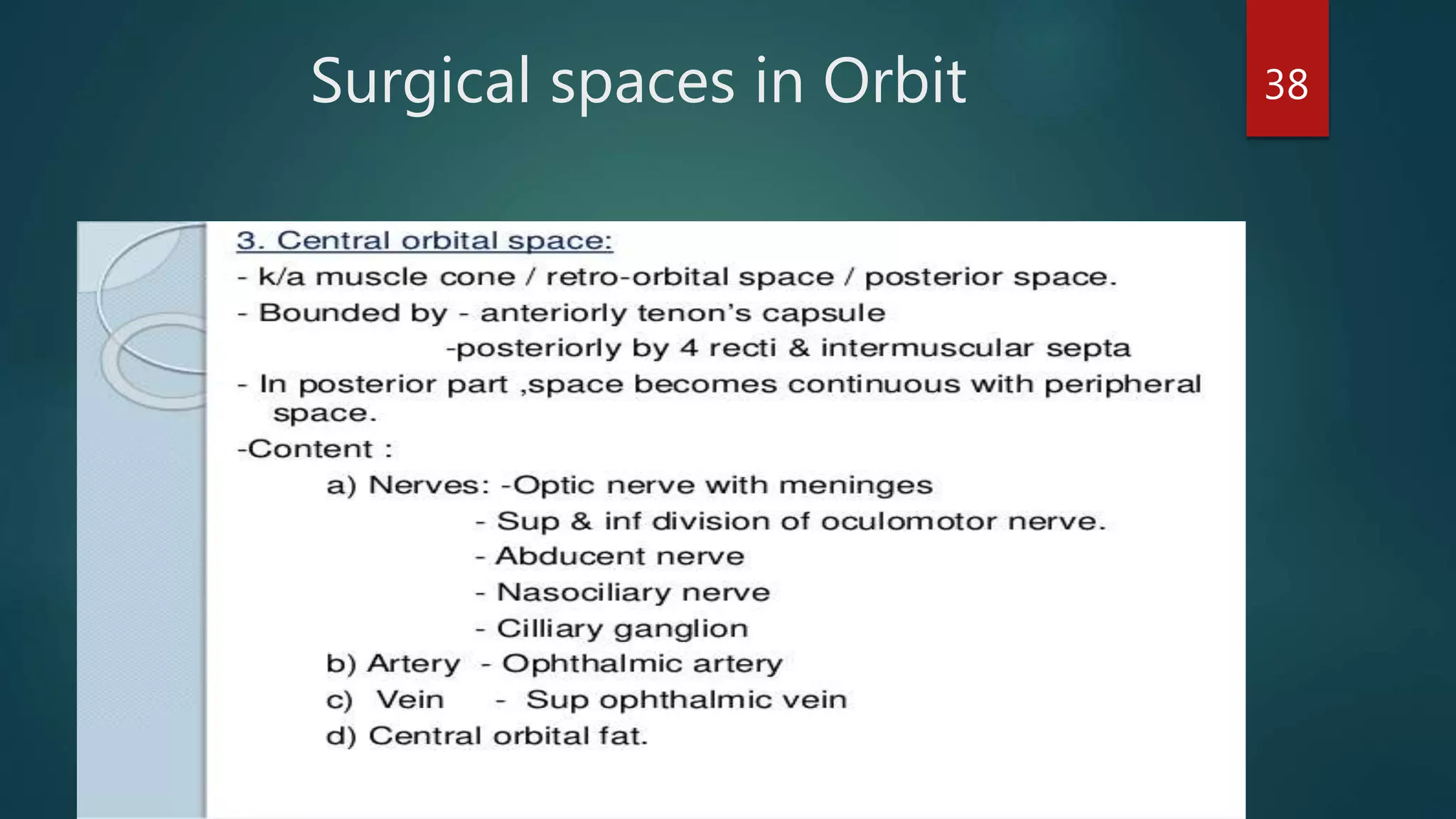 Surgical spaces in Orbit

38

3. Central orbital space:

- k/a muscle cone / retro-orbital space / posterior space.

- Bounded by - anteriorly tenon's capsule

-posteriorly by 4 recti & intermuscular septa

- In posterior part ,space becomes continuous with peripheral space.

-Content :

a) Nerves: -Optic nerve with meninges

- Sup & inf division of oculomotor nerve.

- Abducent nerve

- Nasociliary nerve

- Cilliary ganglion

b) Artery - Ophthalmic artery

c) Vein - Sup ophthalmic vein

d) Central orbital fat.